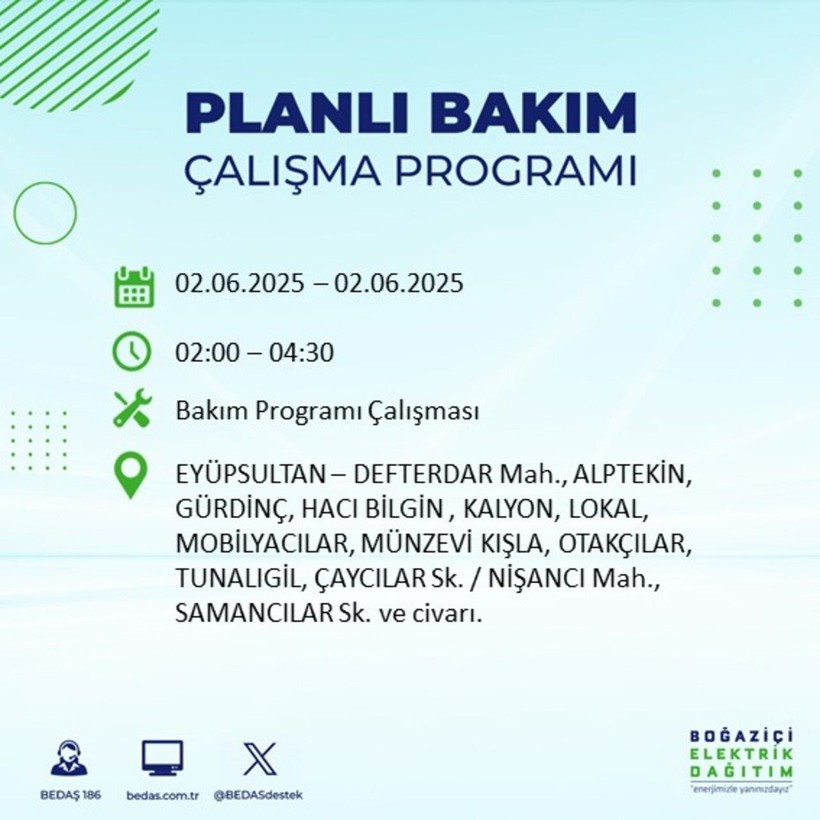 PLANLI BAKIM
ÇALIŞMA PROGRAMI

02.06.2025 – 02.06.2025

02:00 – 04:30

Bakım Programı Çalışması

EYÜPSULTAN – DEFTERDAR Mah., ALPTEKİN, GÜRDİNÇ, HACI BİLGİN , KALYON, LOKAL, MOBİLYACILAR, MÜNZEVİ KIŞLA, OTAKÇILAR, TUNALIGİL, ÇAYCILAR Sk. / NİŞANCI Mah., SAMANCILAR Sk. ve civarı.

BEDAŞ 186
bedas.com.tr
@BEDASdestek

BOĞAZİÇİ
ELEKTRİK
DAĞITIM
"enerjimizle yanınızdayız"